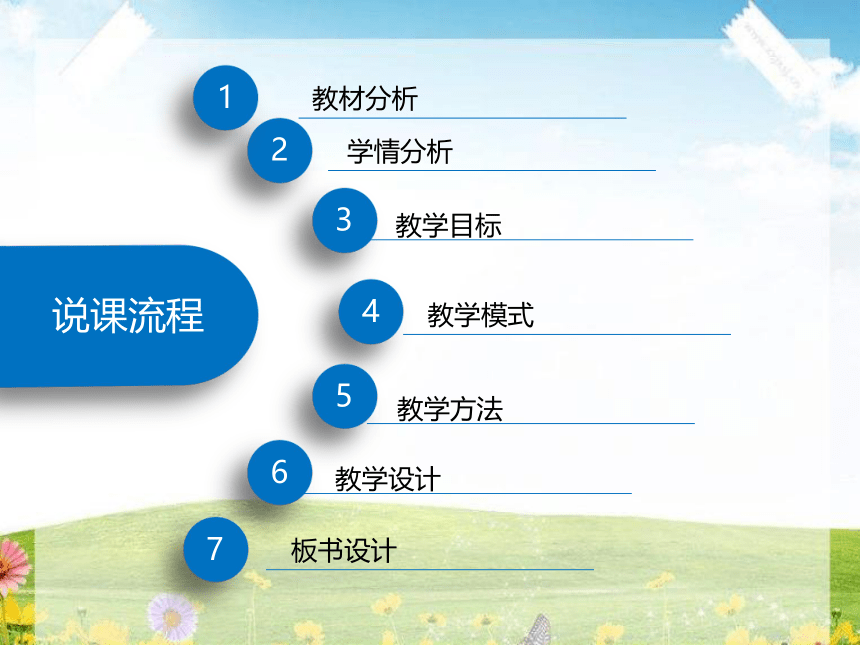 说课流程

1 教材分析

2 学情分析

3 教学目标

4 教学模式

5 教学方法

6 教学设计

7 板书设计